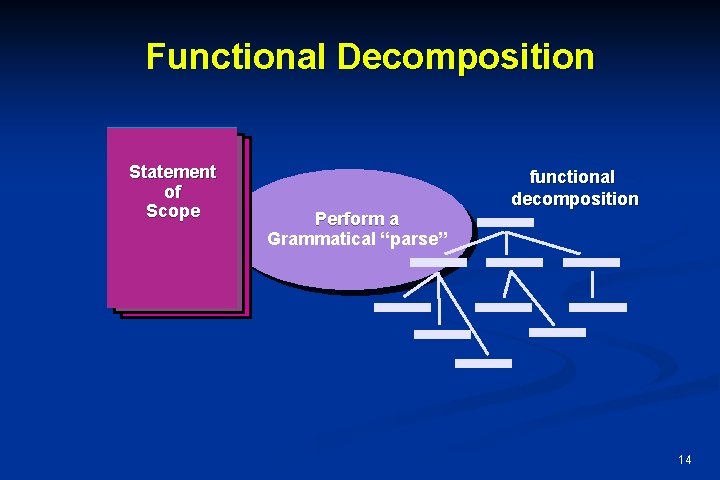 Functional Decomposition

Statement of Scope

Perform a Grammatical “parse”

functional decomposition

14